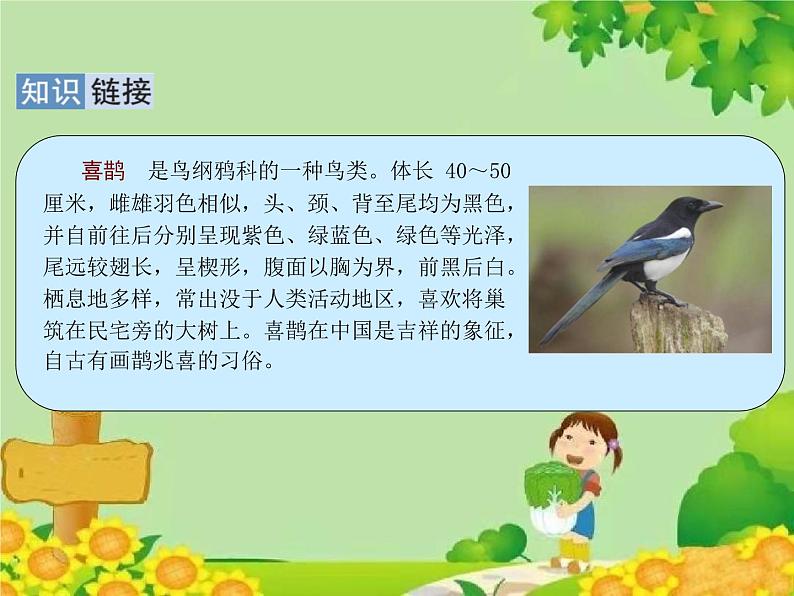 知识链接

喜鹊　是鸟纲鸦科的一种鸟类。体长 40～50 厘米，雌雄羽色相似，头、颈、背至尾均为黑色，并自前往后分别呈现紫色、绿蓝色、绿色等光泽，尾远较翅长，呈楔形，腹面以胸为界，前黑后白。栖息地多样，常出没于人类活动地区，喜欢将巢筑在民宅旁的大树上。喜鹊在中国是吉祥的象征，自古有画鹊兆喜的习俗。